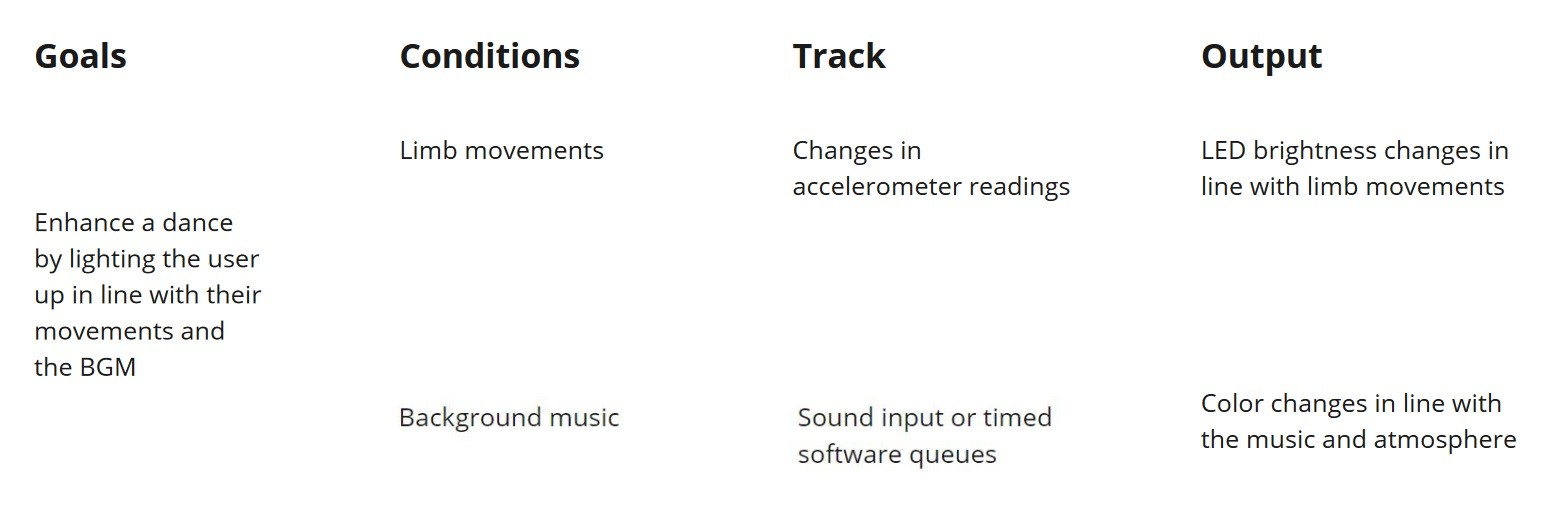 | Goals | Conditions | Track | Output |
|---|---|---|---|
| Enhance a dance by lighting the user up in line with their movements and the BGM | Limb movements | Changes in accelerometer readings | LED brightness changes in line with limb movements |
| | Background music | Sound input or timed software queues | Color changes in line with the music and atmosphere |